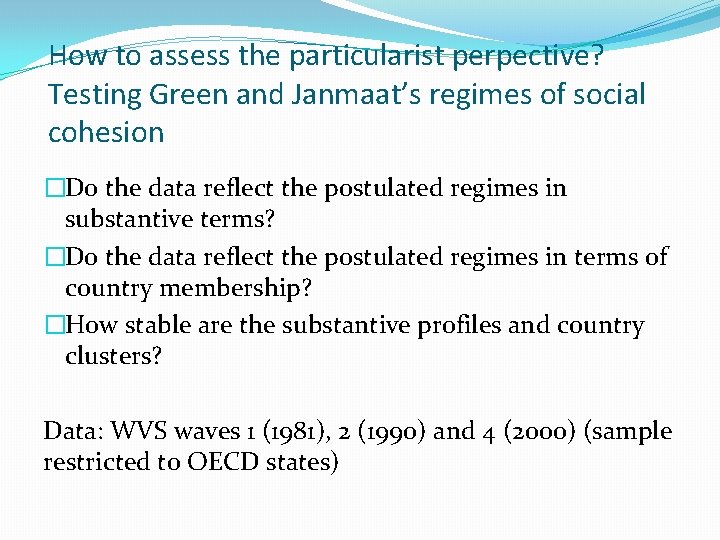 How to assess the particularist perpective? Testing Green and Janmaat's regimes of social cohesion

□Do the data reflect the postulated regimes in substantive terms?

□Do the data reflect the postulated regimes in terms of country membership?

□How stable are the substantive profiles and country clusters?

Data: WVS waves 1 (1981), 2 (1990) and 4 (2000) (sample restricted to OECD states)